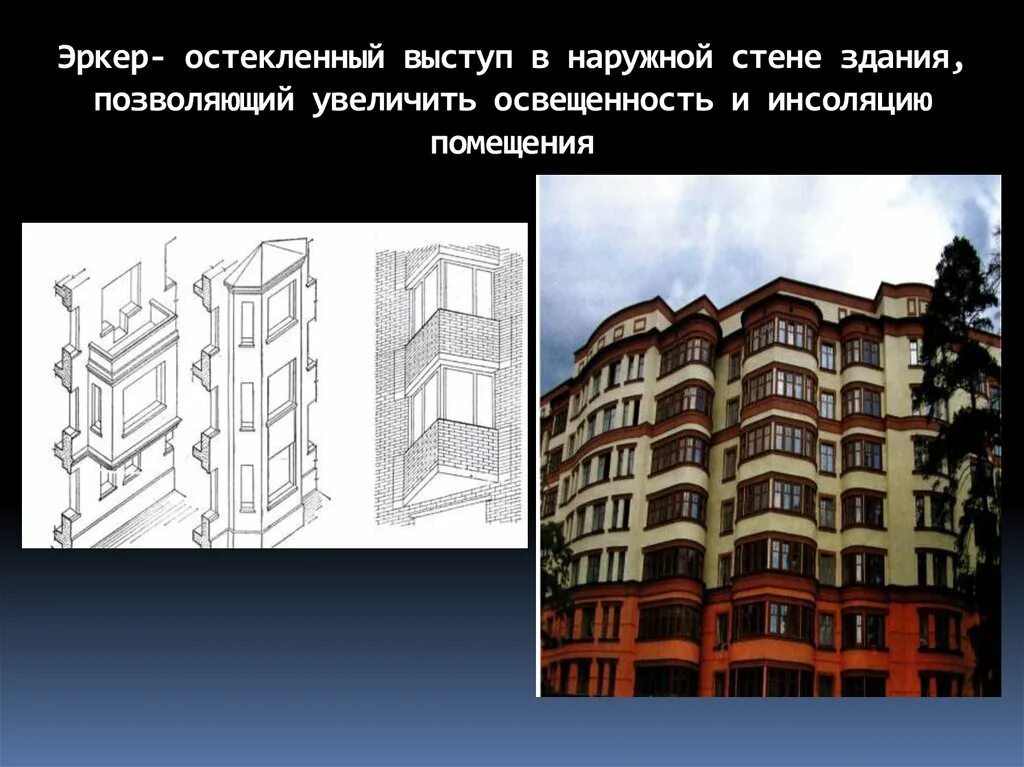 Эркер- остекленный выступ в наружной стене здания, позволяющий увеличить освещенность и инсоляцию помещения